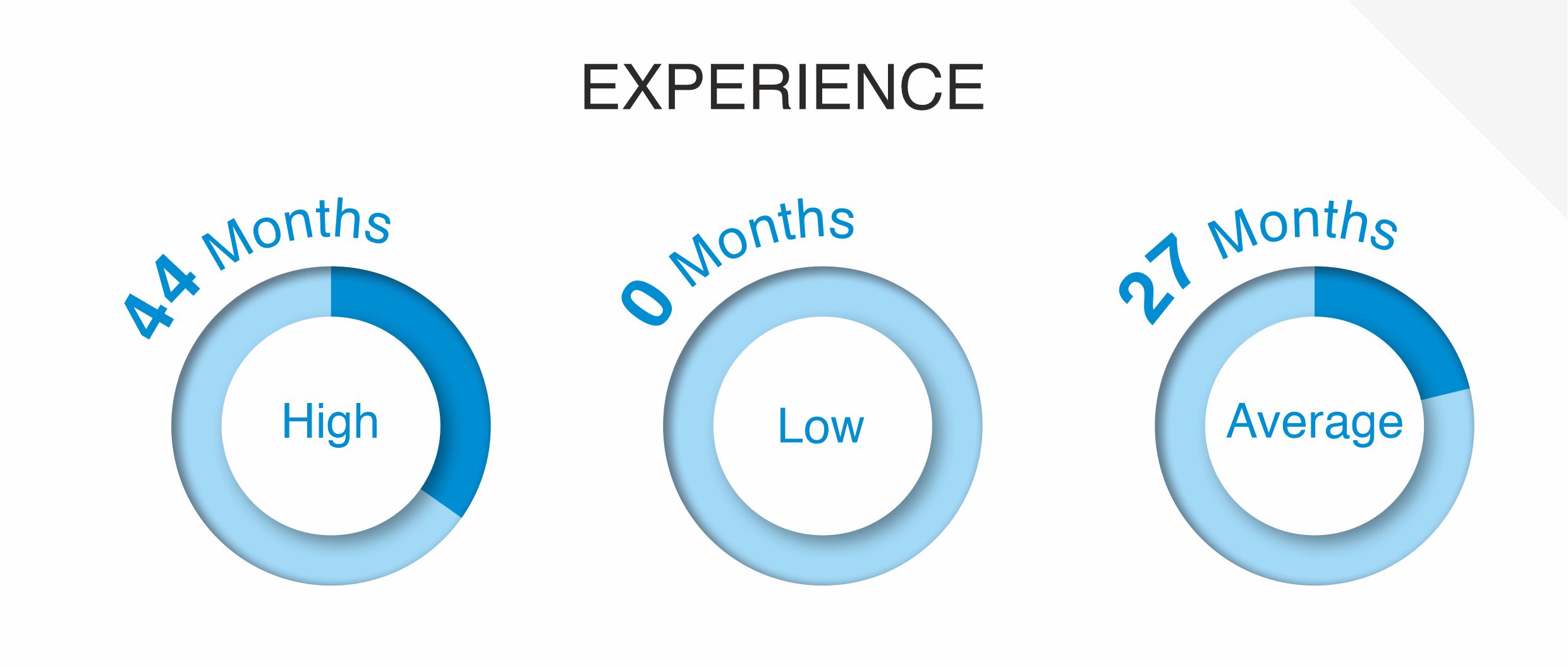 EXPERIENCE

44 Months

High

0 Months

Low

27 Months

Average